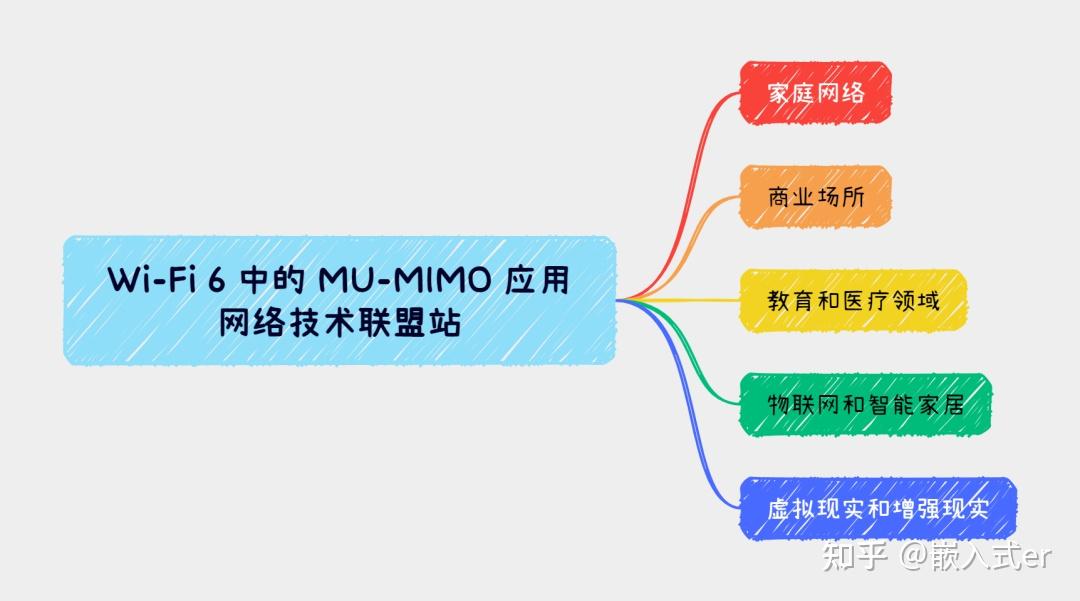 Wi-Fi 6 中的 MU-MIMO 应用
网络技术联盟站

家庭网络

商业场所

教育和医疗领域

物联网和智能家居

虚拟现实和增强现实

知乎 @嵌入式er